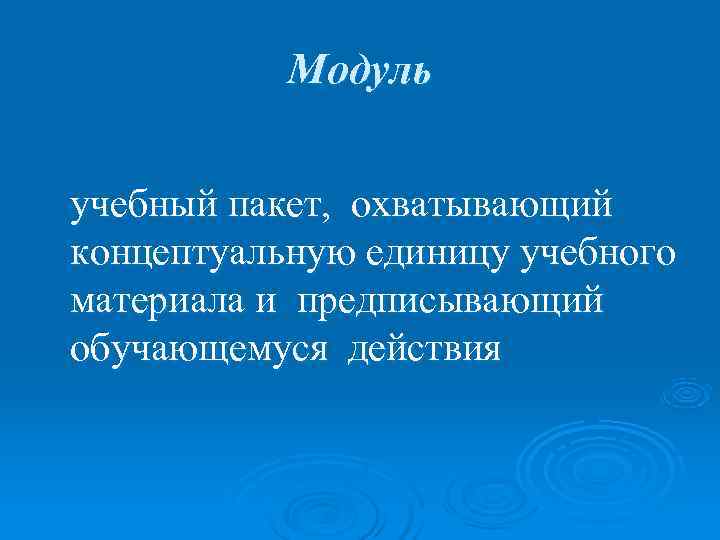 Модуль

учебный пакет, охватывающий концептуальную единицу учебного материала и предписывающий обучающемуся действия